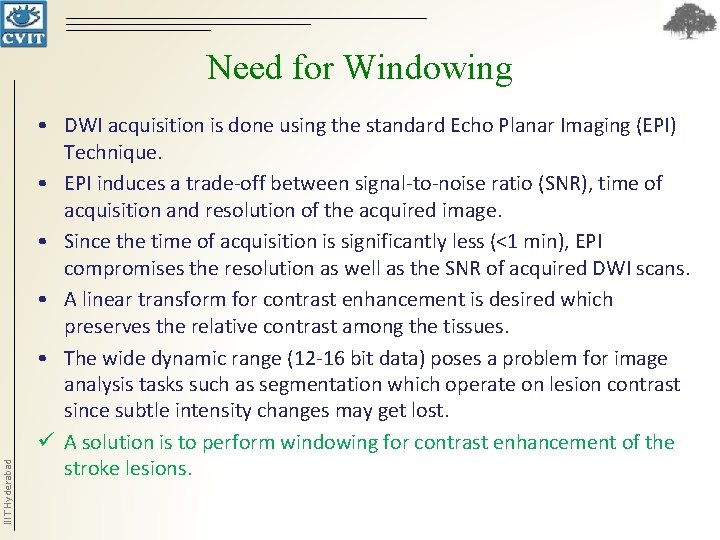 CVIT

Need for Windowing

• DWI acquisition is done using the standard Echo Planar Imaging (EPI) Technique.
• EPI induces a trade-off between signal-to-noise ratio (SNR), time of acquisition and resolution of the acquired image.
• Since the time of acquisition is significantly less (<1 min), EPI compromises the resolution as well as the SNR of acquired DWI scans.
• A linear transform for contrast enhancement is desired which preserves the relative contrast among the tissues.
• The wide dynamic range (12-16 bit data) poses a problem for image analysis tasks such as segmentation which operate on lesion contrast since subtle intensity changes may get lost.
✓ A solution is to perform windowing for contrast enhancement of the stroke lesions.

IIIT Hyderabad